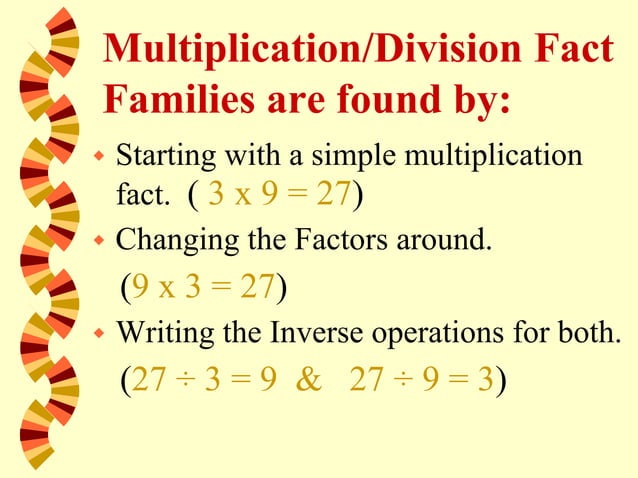 Multiplication/Division Fact Families are found by:

Starting with a simple multiplication fact. ( $3 \times 9 = 27$)

Changing the Factors around.

($9 \times 3 = 27$)

Writing the Inverse operations for both.

($27 \div 3 = 9$ & $27 \div 9 = 3$)